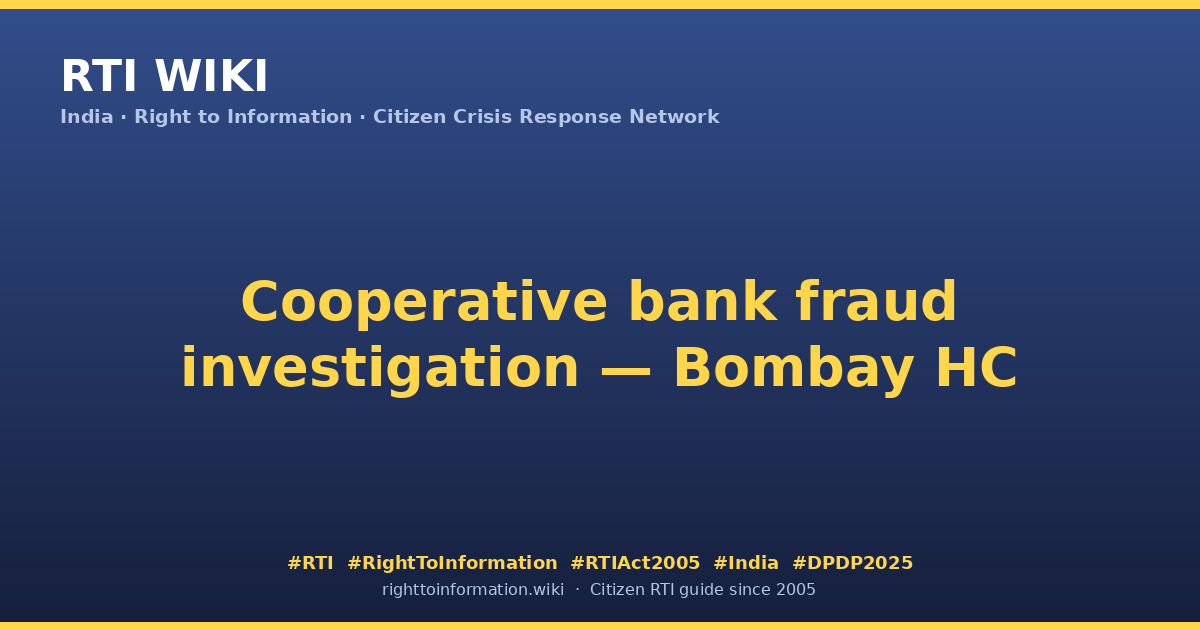 RTI WIKI

India · Right to Information · Citizen Crisis Response Network

Cooperative bank fraud investigation — Bombay HC

#RTI #RightToInformation #RTIAct2005 #India #DPDP2025

righttoinformation.wiki · Citizen RTI guide since 2005